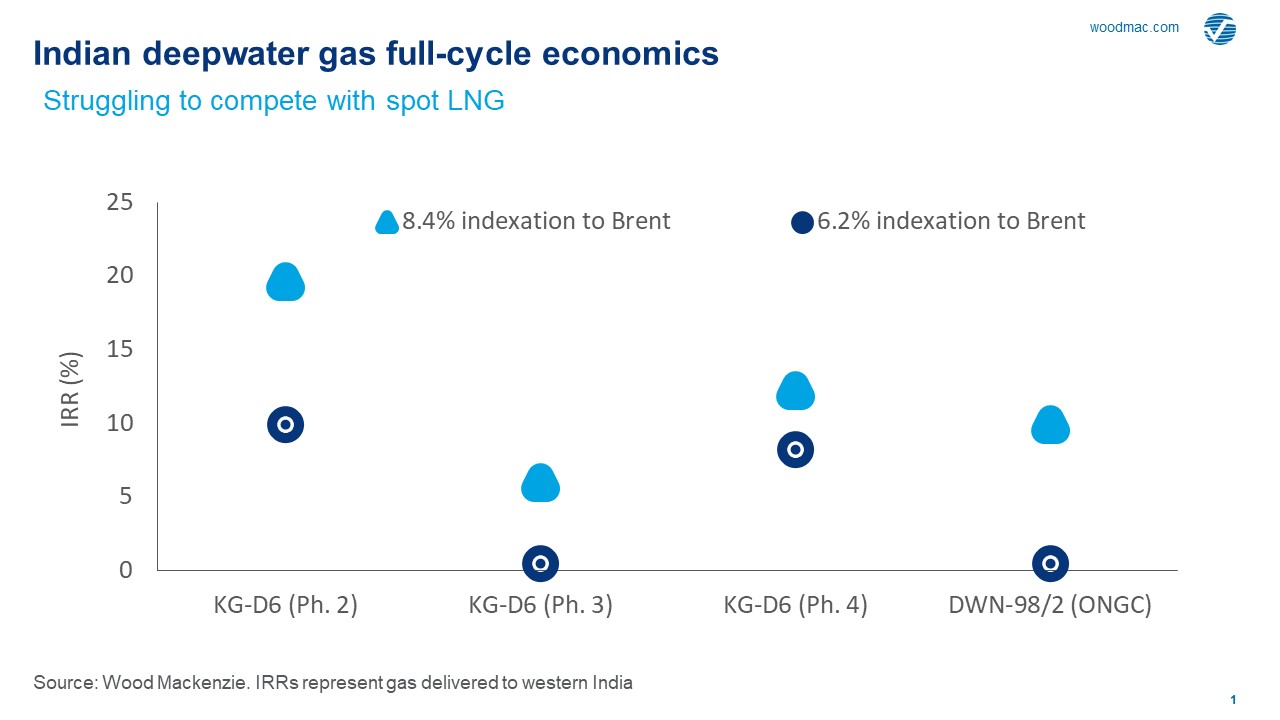 woodmac.com

Indian deepwater gas full-cycle economics

Struggling to compete with spot LNG

8.4% indexation to Brent
6.2% indexation to Brent

IRR (%)

25
20
15
10
5
0

KG-D6 (Ph. 2)
KG-D6 (Ph. 3)
KG-D6 (Ph. 4)
DWN-98/2 (ONGC)

Source: Wood Mackenzie. IRRs represent gas delivered to western India

1